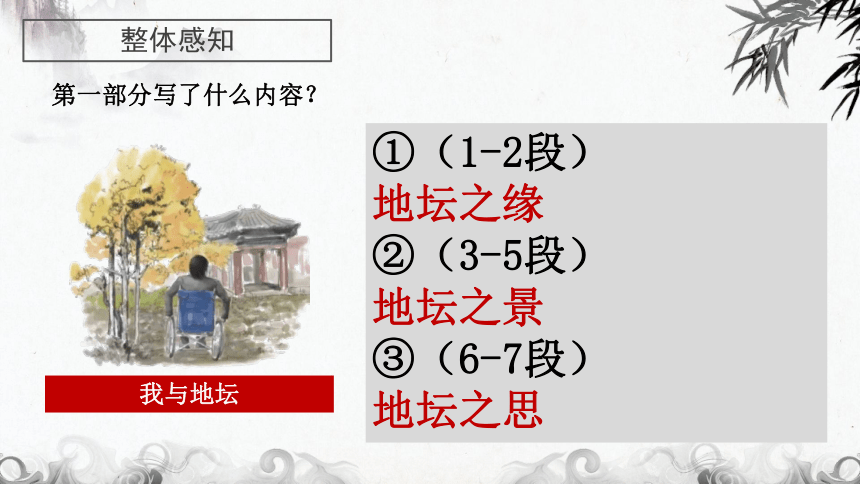 整体感知

第一部分写了什么内容？

我与地坛

①（1-2段）
地坛之缘
②（3-5段）
地坛之景
③（6-7段）
地坛之思